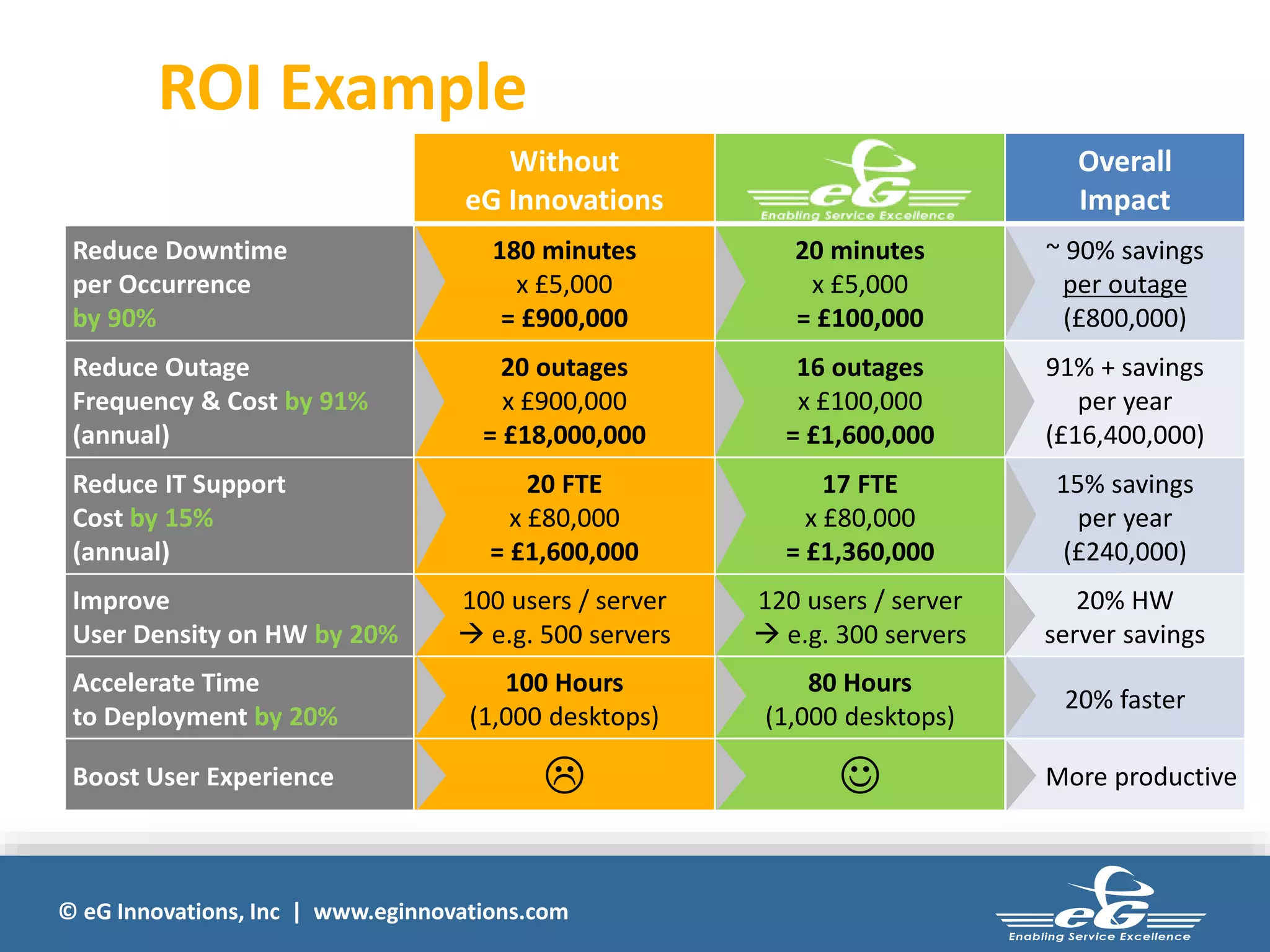 ROI Example

| | Without eG Innovations | eG Enabling Service Excellence | Overall Impact |
|---|---|---|---|
| Reduce Downtime per Occurrence by 90% | 180 minutes x £5,000 = £900,000 | 20 minutes x £5,000 = £100,000 | ~ 90% savings per outage (£800,000) |
| Reduce Outage Frequency & Cost by 91% (annual) | 20 outages x £900,000 = £18,000,000 | 16 outages x £100,000 = £1,600,000 | 91% + savings per year (£16,400,000) |
| Reduce IT Support Cost by 15% (annual) | 20 FTE x £80,000 = £1,600,000 | 17 FTE x £80,000 = £1,360,000 | 15% savings per year (£240,000) |
| Improve User Density on HW by 20% | 100 users / server → e.g. 500 servers | 120 users / server → e.g. 300 servers | 20% HW server savings |
| Accelerate Time to Deployment by 20% | 100 Hours (1,000 desktops) | 80 Hours (1,000 desktops) | 20% faster |
| Boost User Experience | ☹ | ☺ | More productive |

© eG Innovations, Inc | www.eginnovations.com

eG Enabling Service Excellence